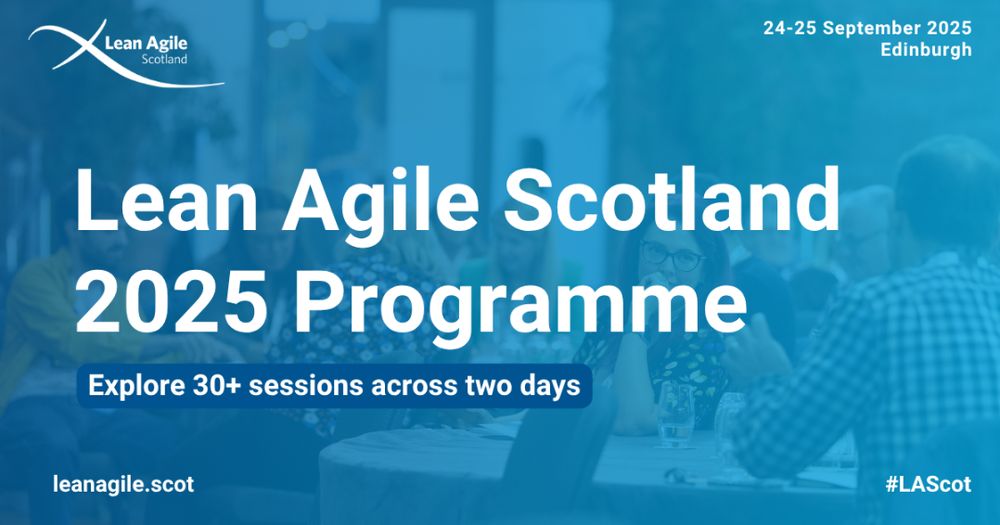 Lean Agile Scotland

24-25 September 2025
Edinburgh

Lean Agile Scotland 2025 Programme

Explore 30+ sessions across two days

leanagile.scot

#LAScot